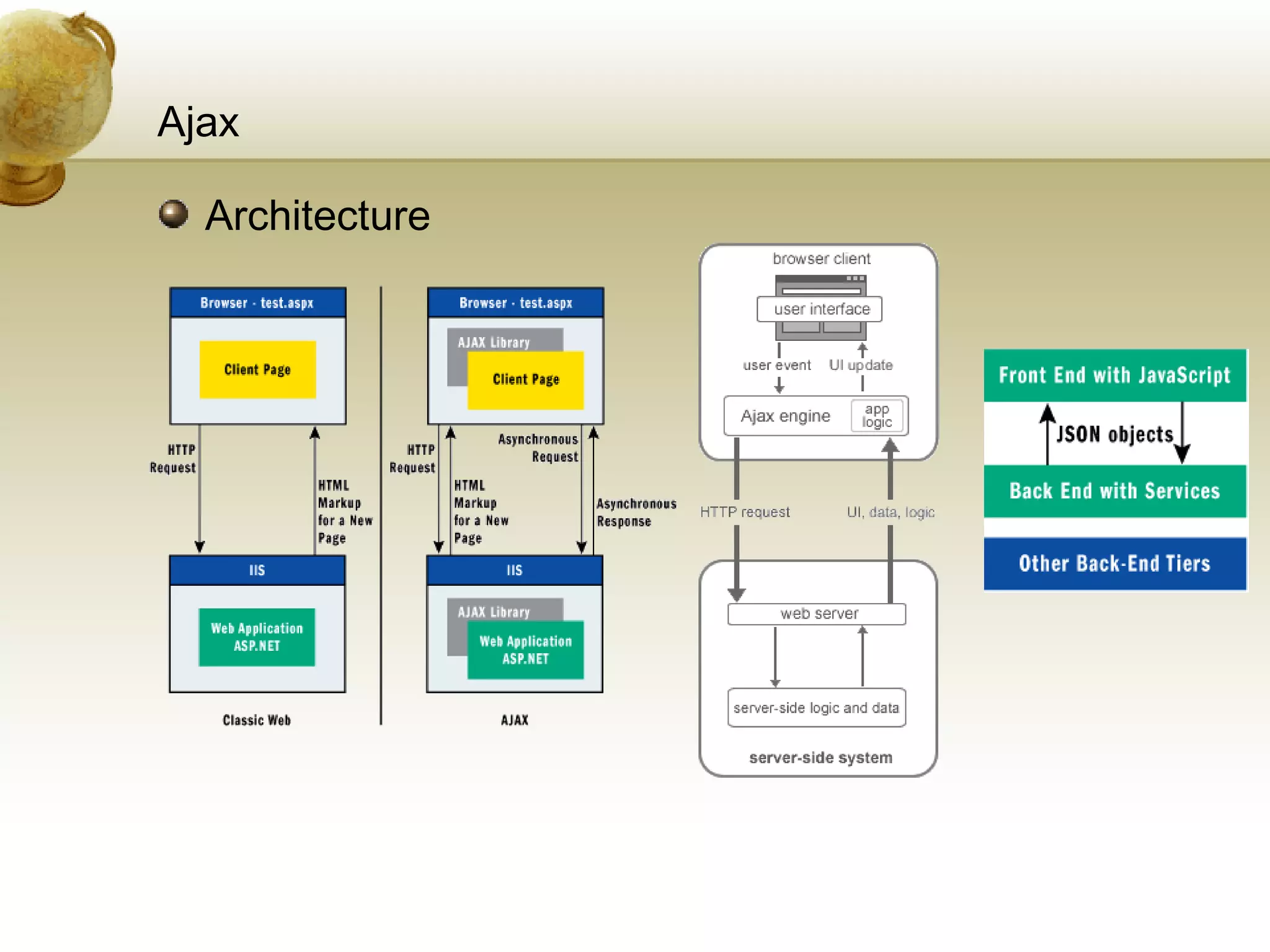 Ajax

Architecture

Browser - test.aspx

Client Page

HTTP Request

HTML Markup for a New Page

IIS

Web Application ASP.NET

Classic Web

Browser - test.aspx

AJAX Library

Client Page

HTTP Request

HTML Markup for a New Page

Asynchronous Request

Asynchronous Response

IIS

AJAX Library

Web Application ASP.NET

AJAX

browser client

user interface

user event

UI update

Ajax engine

app logic

HTTP request

UI, data, logic

web server

server-side logic and data

server-side system

Front End with JavaScript

JSON objects

Back End with Services

Other Back-End Tiers